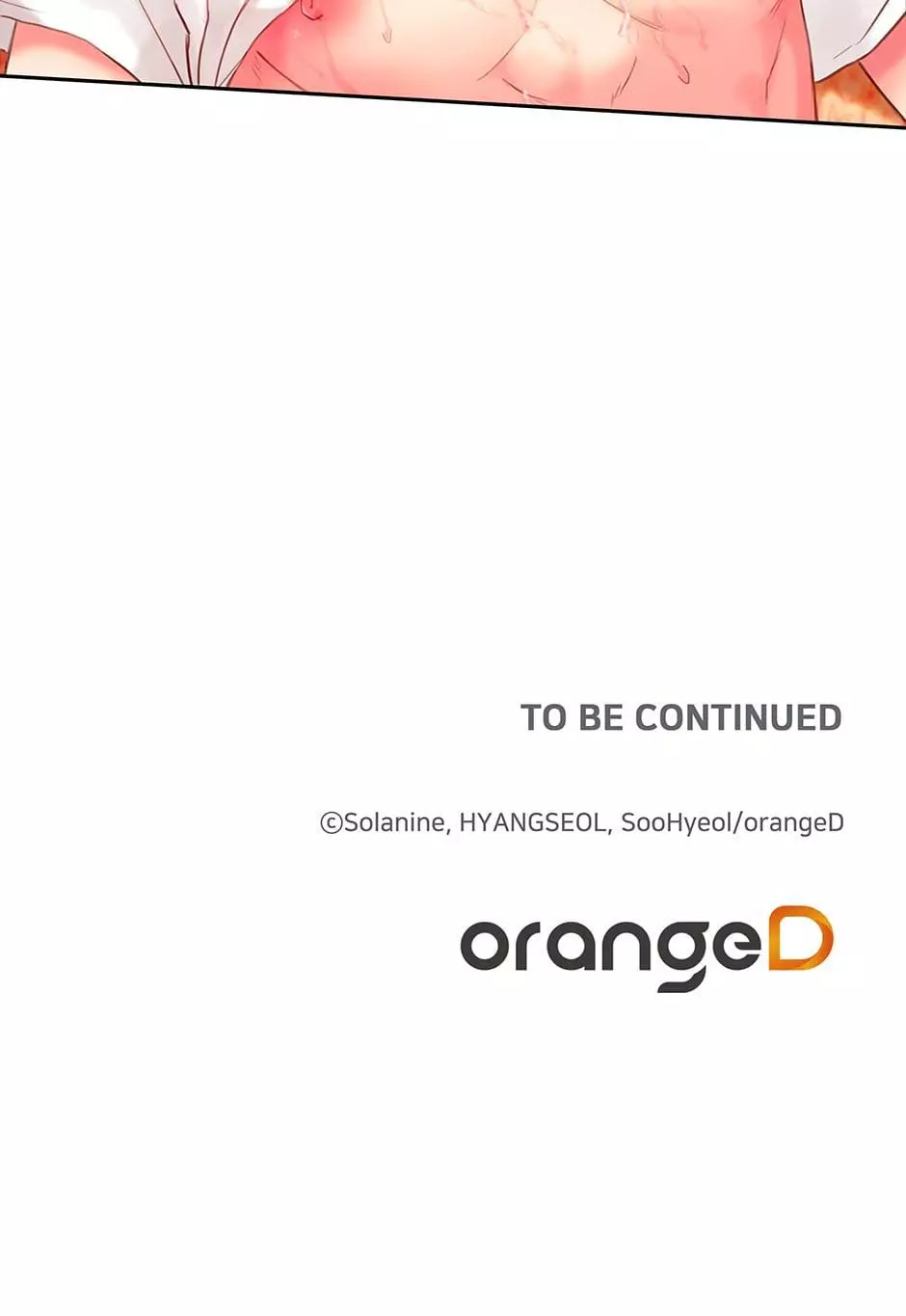 TO BE CONTINUED

©Solanine, HYANGSEOL, SooHyeol/orangeD

orangeD